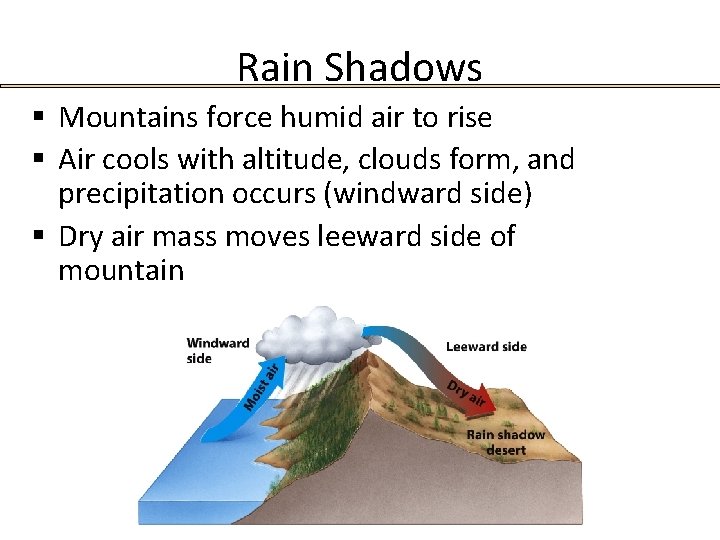 Rain Shadows

▪ Mountains force humid air to rise
▪ Air cools with altitude, clouds form, and precipitation occurs (windward side)
▪ Dry air mass moves leeward side of mountain

Windward side

Moist air

Leeward side

Dry air

Rain shadow desert